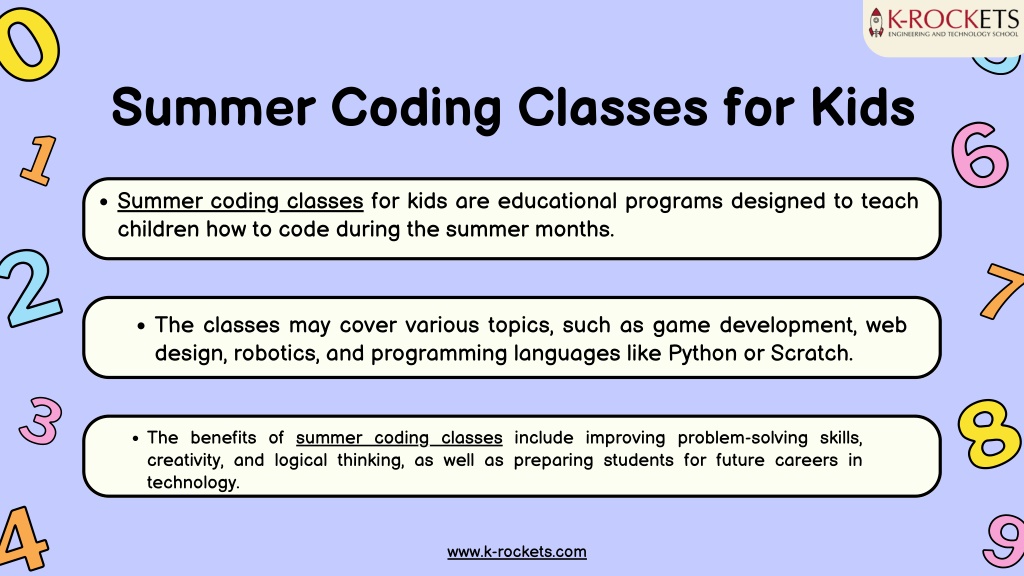 K-ROCKETS
ENGINEERING AND TECHNOLOGY SCHOOL

0

Summer Coding Classes for Kids

1

6

• Summer coding classes for kids are educational programs designed to teach children how to code during the summer months.

2

7

• The classes may cover various topics, such as game development, web design, robotics, and programming languages like Python or Scratch.

3

8

• The benefits of summer coding classes include improving problem-solving skills, creativity, and logical thinking, as well as preparing students for future careers in technology.

4

9

www.k-rockets.com